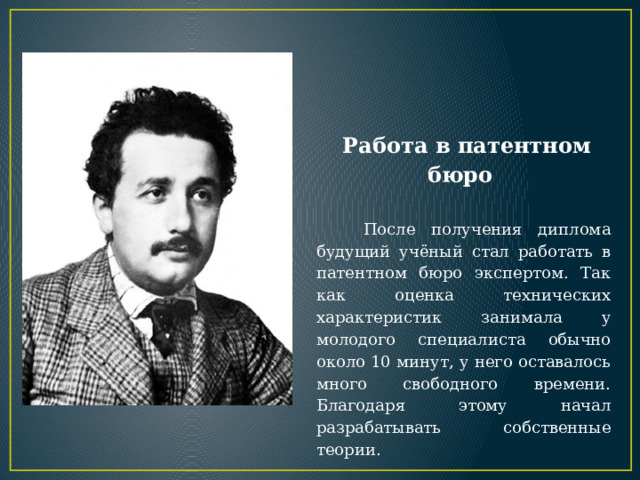 Работа в патентном бюро

После получения диплома будущий учёный стал работать в патентном бюро экспертом. Так как оценка технических характеристик занимала у молодого специалиста обычно около 10 минут, у него оставалось много свободного времени. Благодаря этому начал разрабатывать собственные теории.